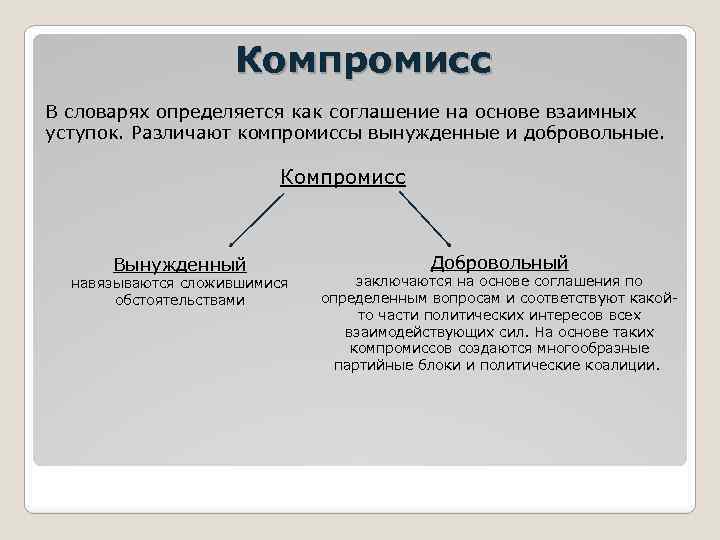 Компромисс

В словарях определяется как соглашение на основе взаимных уступок. Различают компромиссы вынужденные и добровольные.

Компромисс

Вынужденный
навязываются сложившимися обстоятельствами

Добровольный
заключаются на основе соглашения по определенным вопросам и соответствуют какой-то части политических интересов всех взаимодействующих сил. На основе таких компромиссов создаются многообразные партийные блоки и политические коалиции.